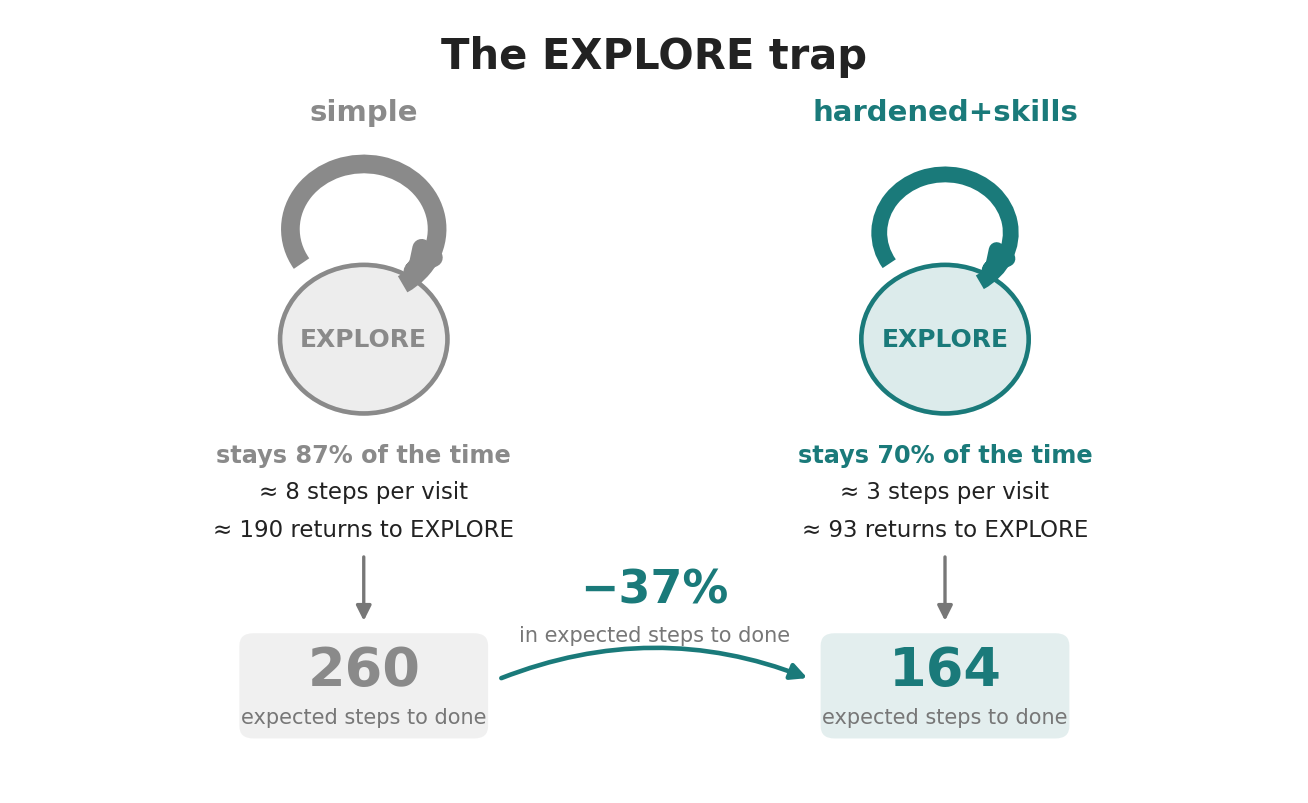 The EXPLORE trap

simple

EXPLORE

stays 87% of the time
≈ 8 steps per visit
≈ 190 returns to EXPLORE

260
expected steps to done

hardened+skills

EXPLORE

stays 70% of the time
≈ 3 steps per visit
≈ 93 returns to EXPLORE

164
expected steps to done

−37%
in expected steps to done